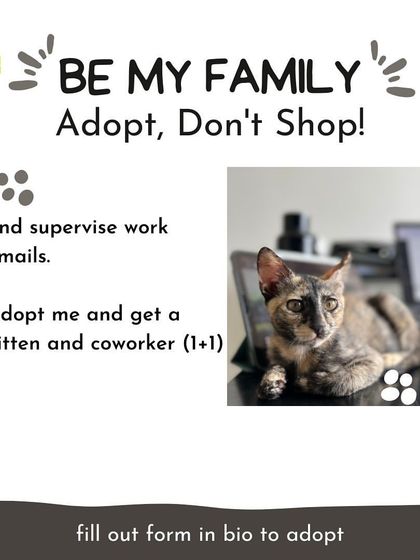 BE MY FAMILY
Adopt, Don't Shop!

nd supervise work mails.

dopt me and get a itten and coworker (1+1)

fill out form in bio to adopt